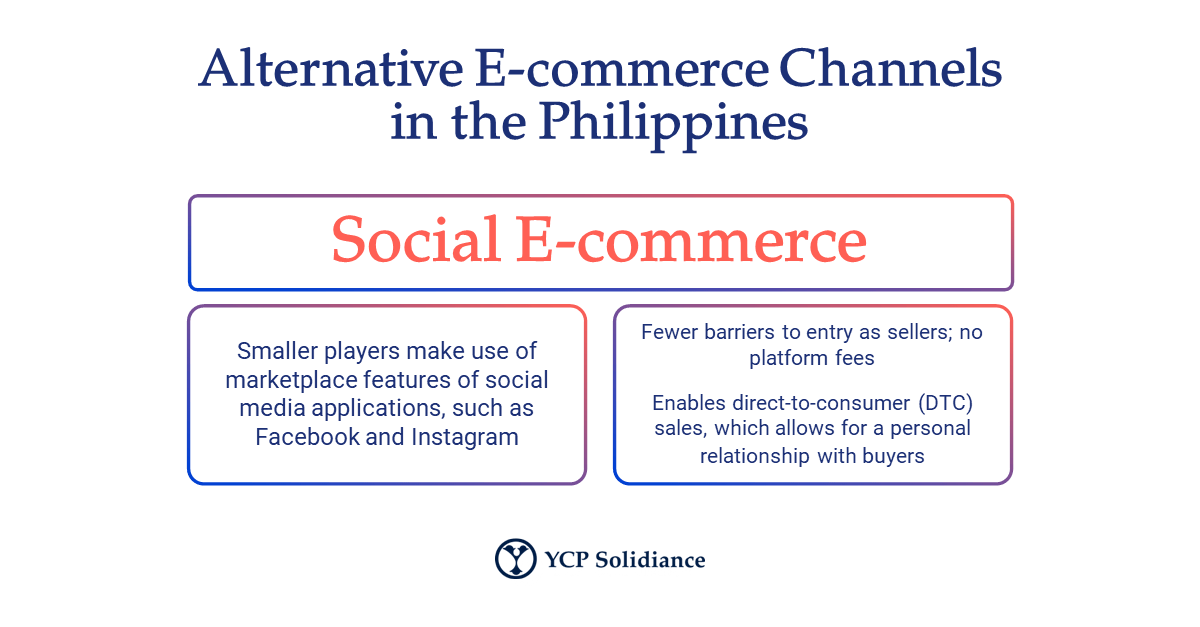 Alternative E-commerce Channels in the Philippines

Social E-commerce

Smaller players make use of marketplace features of social media applications, such as Facebook and Instagram

Fewer barriers to entry as sellers; no platform fees

Enables direct-to-consumer (DTC) sales, which allows for a personal relationship with buyers

YCP Solidiance